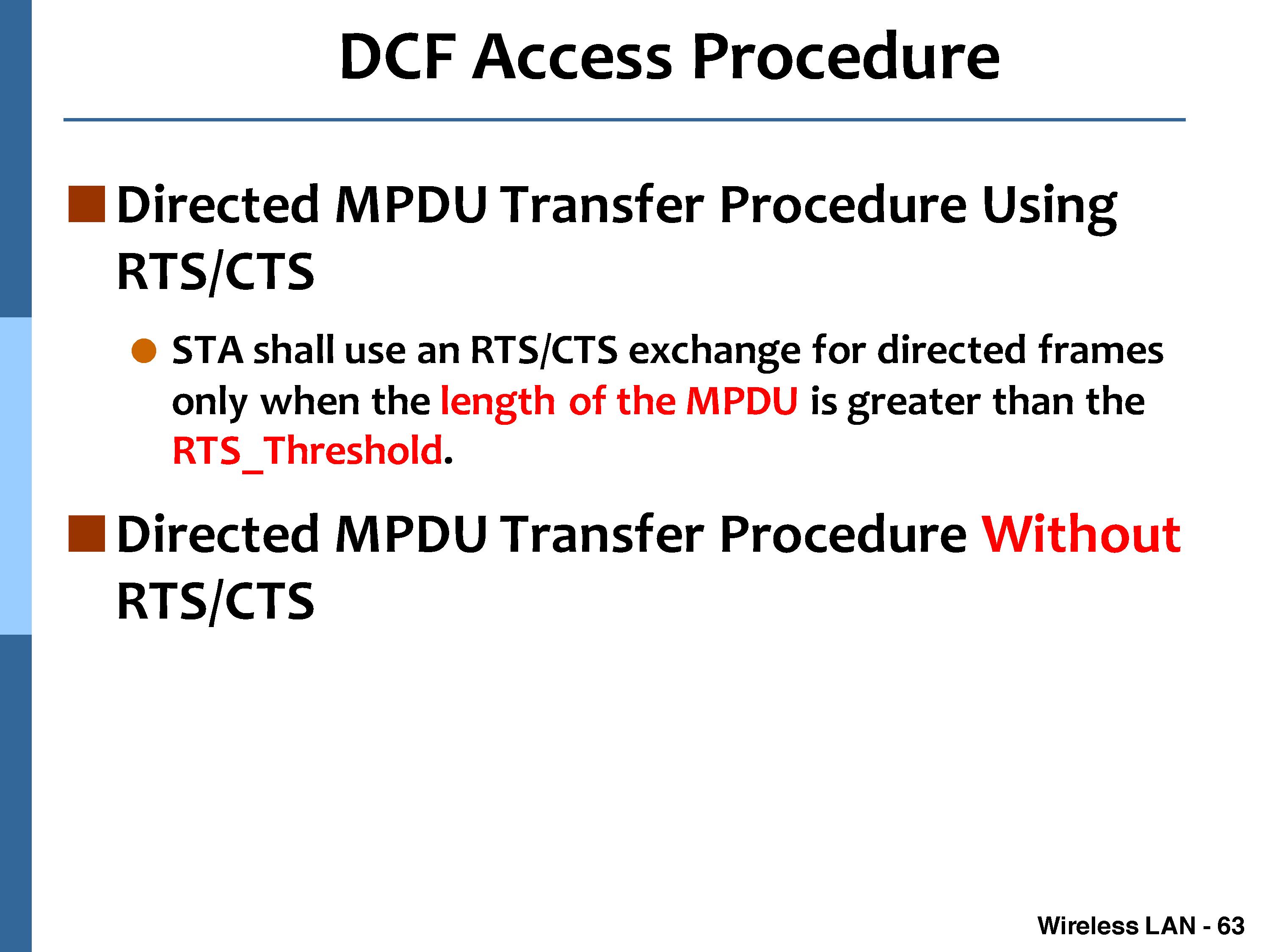 DCF Access Procedure

Directed MPDU Transfer Procedure Using RTS/CTS

STA shall use an RTS/CTS exchange for directed frames only when the length of the MPDU is greater than the RTS_Threshold.

Directed MPDU Transfer Procedure Without RTS/CTS

Wireless LAN - 63